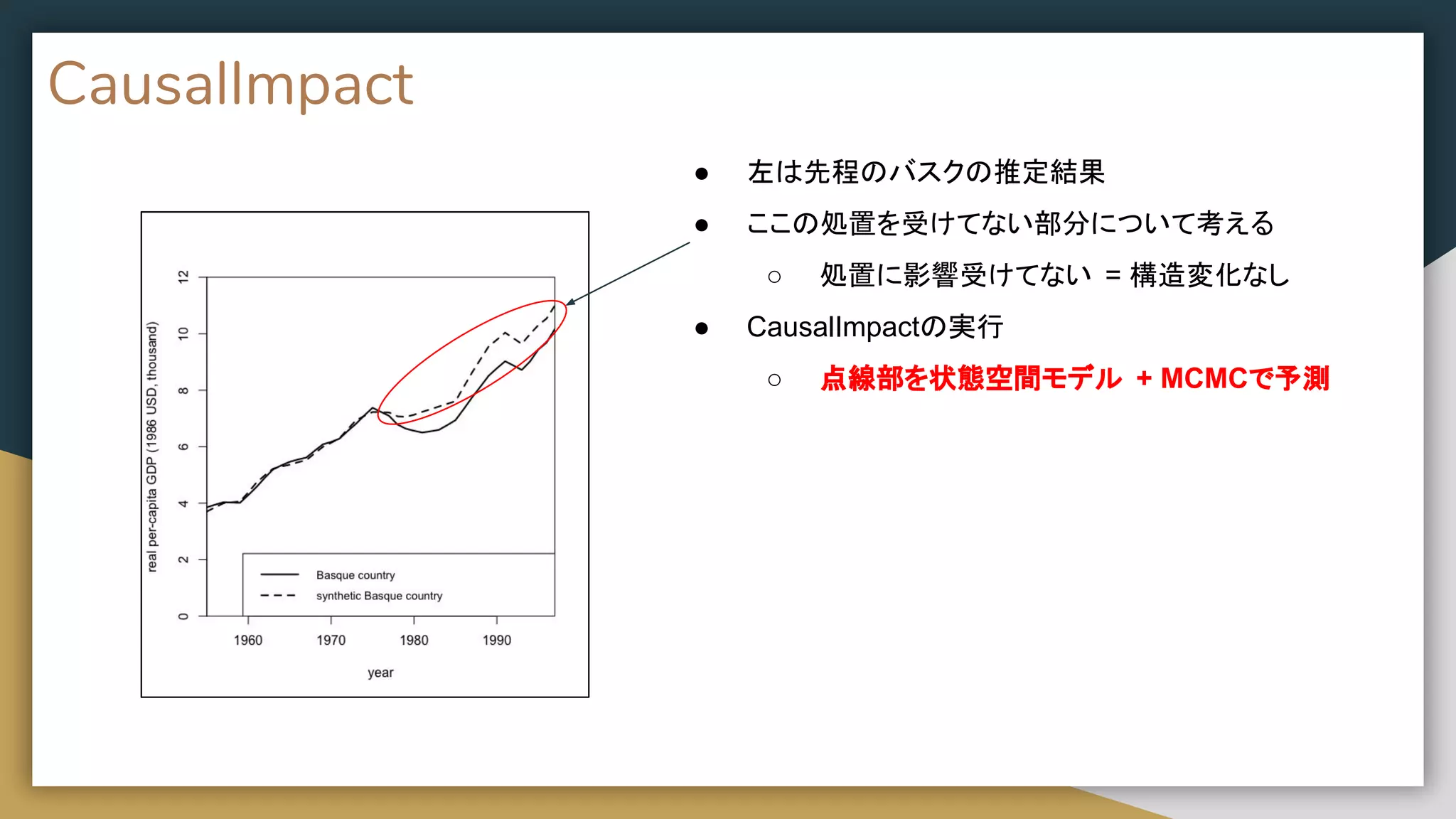 CausalImpact

real per-capita GDP (1986 USD, thousand)

0
2
4
6
8
10
12

Basque country
synthetic Basque country

1960
1970
1980
1990

year

● 左は先程のバスクの推定結果
● ここの処置を受けてない部分について考える
○ 処置に影響受けてない = 構造変化なし
● CausalImpactの実行
○ 点線部を状態空間モデル + MCMCで予測